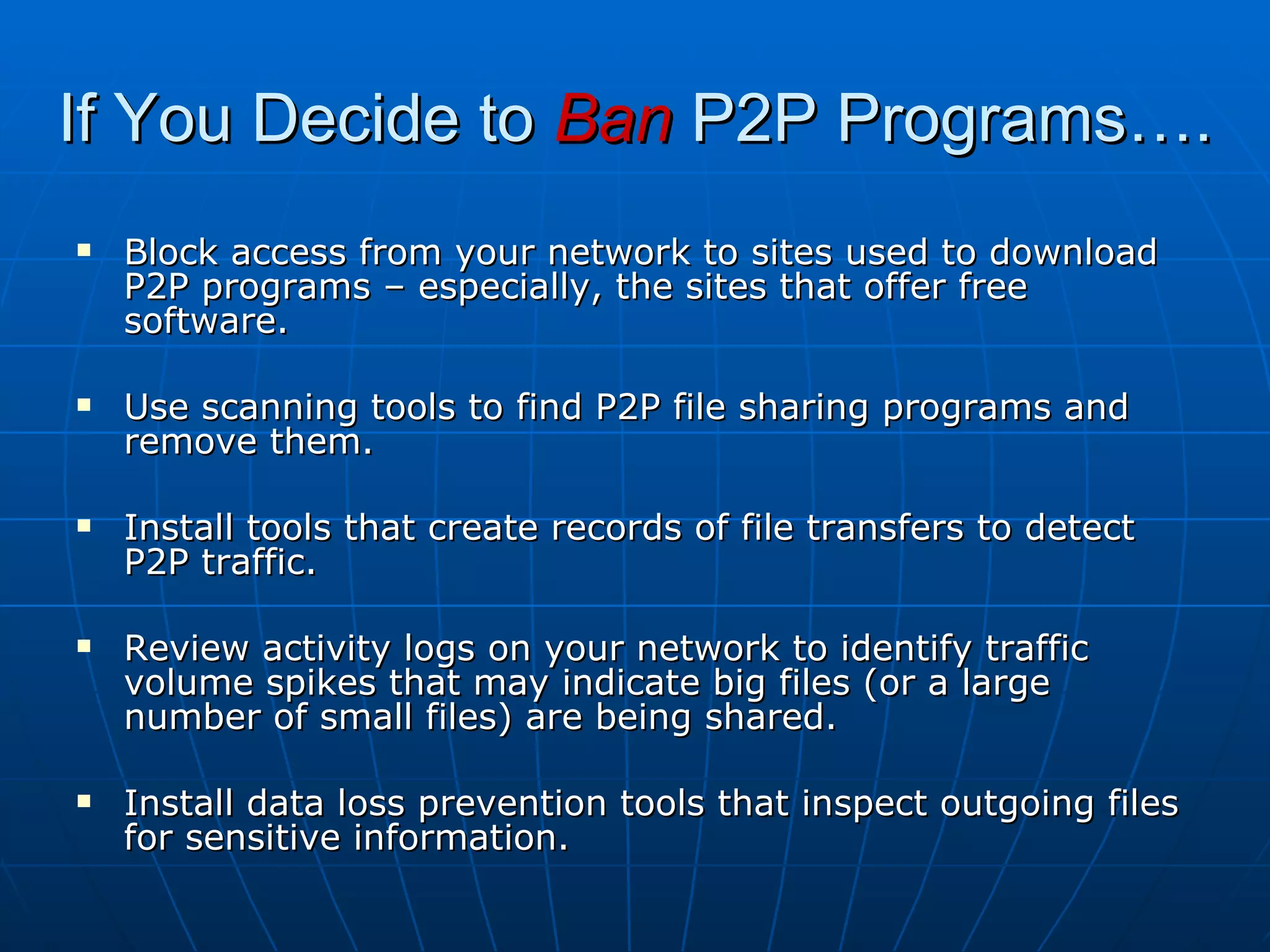 If You Decide to Ban P2P Programs….

▪ Block access from your network to sites used to download P2P programs – especially, the sites that offer free software.

▪ Use scanning tools to find P2P file sharing programs and remove them.

▪ Install tools that create records of file transfers to detect P2P traffic.

▪ Review activity logs on your network to identify traffic volume spikes that may indicate big files (or a large number of small files) are being shared.

▪ Install data loss prevention tools that inspect outgoing files for sensitive information.